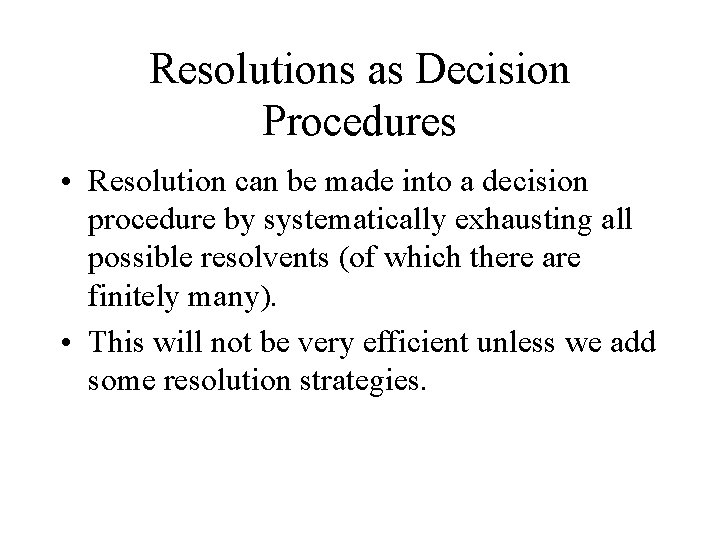 Resolutions as Decision Procedures

• Resolution can be made into a decision procedure by systematically exhausting all possible resolvents (of which there are finitely many).

• This will not be very efficient unless we add some resolution strategies.